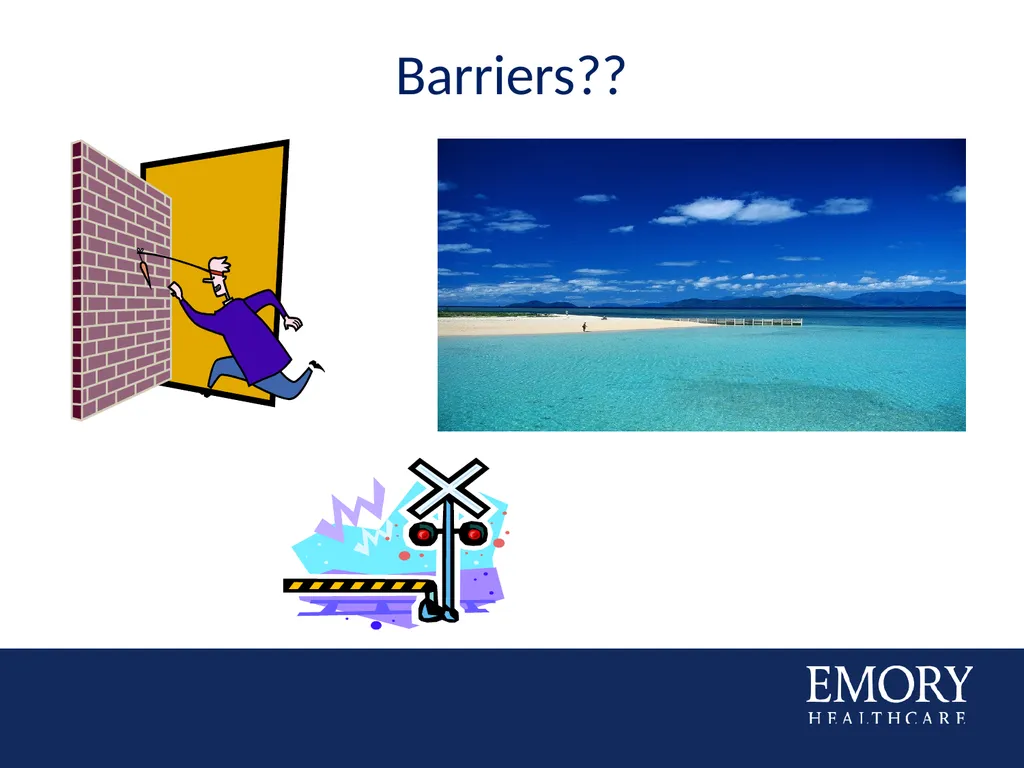 Barriers??

EMORY
HEALTHCARE